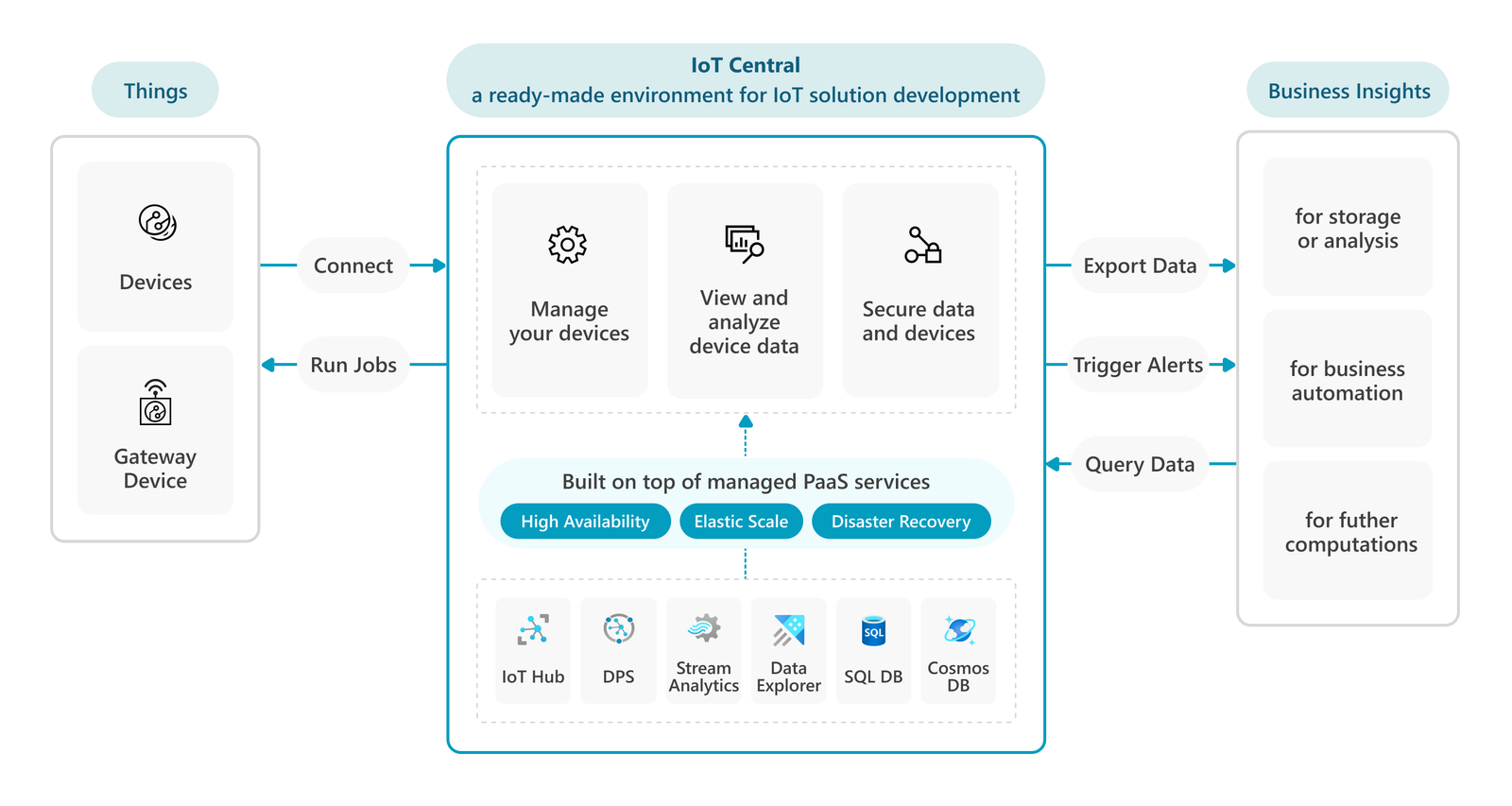 Things

Devices

Gateway Device

Connect

Run Jobs

IoT Central
a ready-made environment for IoT solution development

Manage your devices

View and analyze device data

Secure data and devices

Built on top of managed PaaS services

High Availability

Elastic Scale

Disaster Recovery

IoT Hub

DPS

Stream Analytics

Data Explorer

SQL

SQL DB

Cosmos DB

Export Data

Trigger Alerts

Query Data

Business Insights

for storage or analysis

for business automation

for futher computations